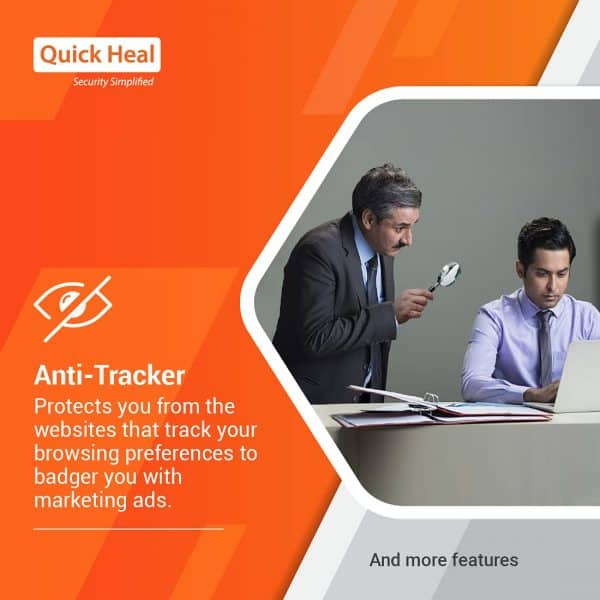 Quick Heal
Security Simplified

Anti-Tracker
Protects you from the websites that track your browsing preferences to badger you with marketing ads.

And more features